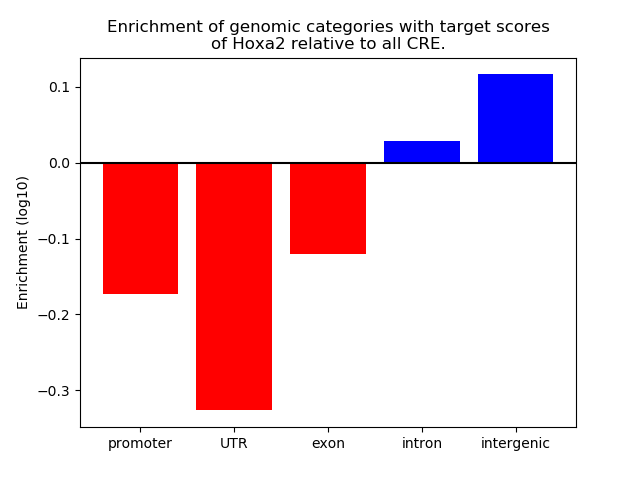 Enrichment of genomic categories with target scores of Hoxa2 relative to all CRE.

Enrichment (log10)

0.1
0.0
−0.1
−0.2
−0.3

promoter
UTR
exon
intron
intergenic